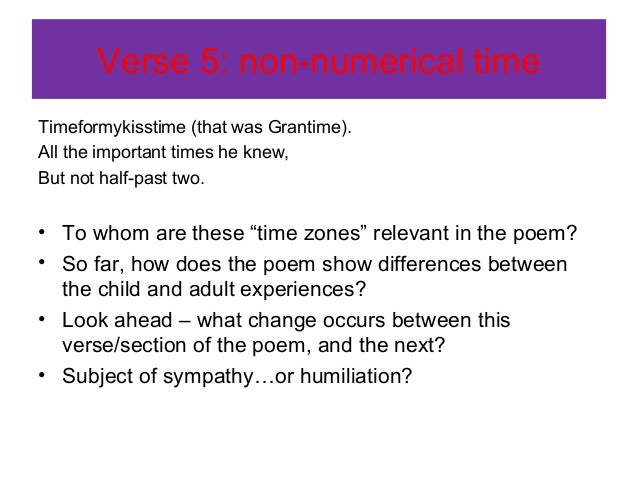 Verse 5: non-numerical time

Timeformykisstime (that was Grantime).
All the important times he knew,
But not half-past two.

• To whom are these “time zones” relevant in the poem?
• So far, how does the poem show differences between the child and adult experiences?
• Look ahead – what change occurs between this verse/section of the poem, and the next?
• Subject of sympathy…or humiliation?